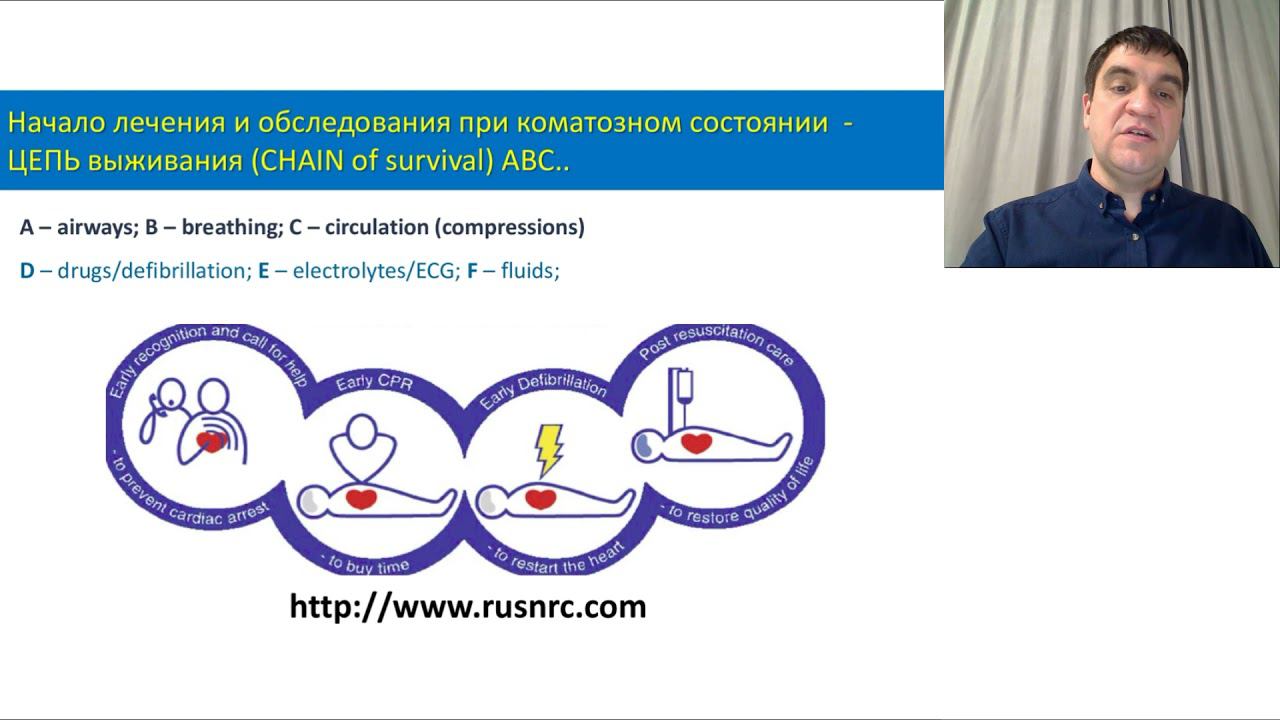 Начало лечения и обследования при коматозном состоянии - ЦЕПЬ выживания (CHAIN of survival) ABC..

A – airways; B – breathing; C – circulation (compressions)

D – drugs/defibrillation; E – electrolytes/ECG; F – fluids;

Early recognition and call for help
- to prevent cardiac arrest

Early CPR
- to buy time

Early Defibrillation
- to restart the heart

Post resuscitation care
- to restore quality of life

http://www.rusnrc.com